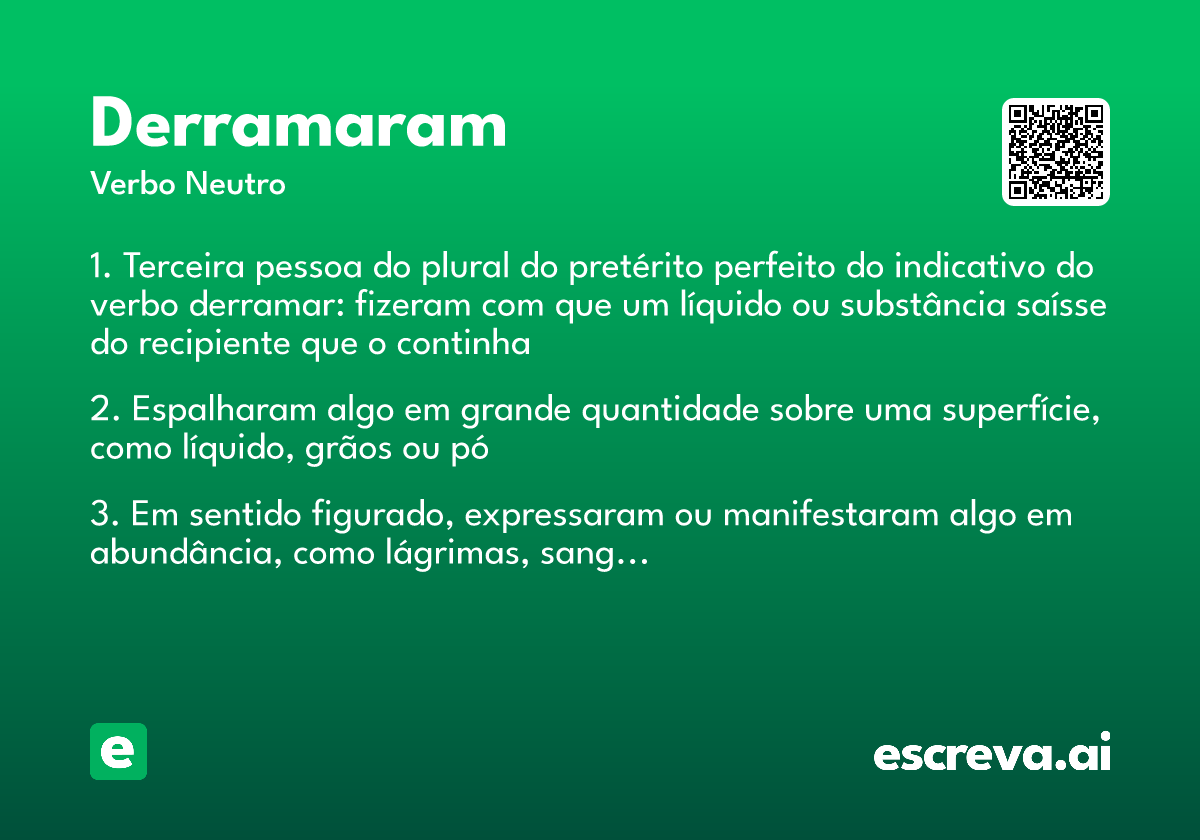 Derramaram
Verbo Neutro

1. Terceira pessoa do plural do pretérito perfeito do indicativo do verbo derramar: fizeram com que um líquido ou substância saísse do recipiente que o continha

2. Espalharam algo em grande quantidade sobre uma superfície, como líquido, grãos ou pó

3. Em sentido figurado, expressaram ou manifestaram algo em abundância, como lágrimas, sang…

e

escreva.ai